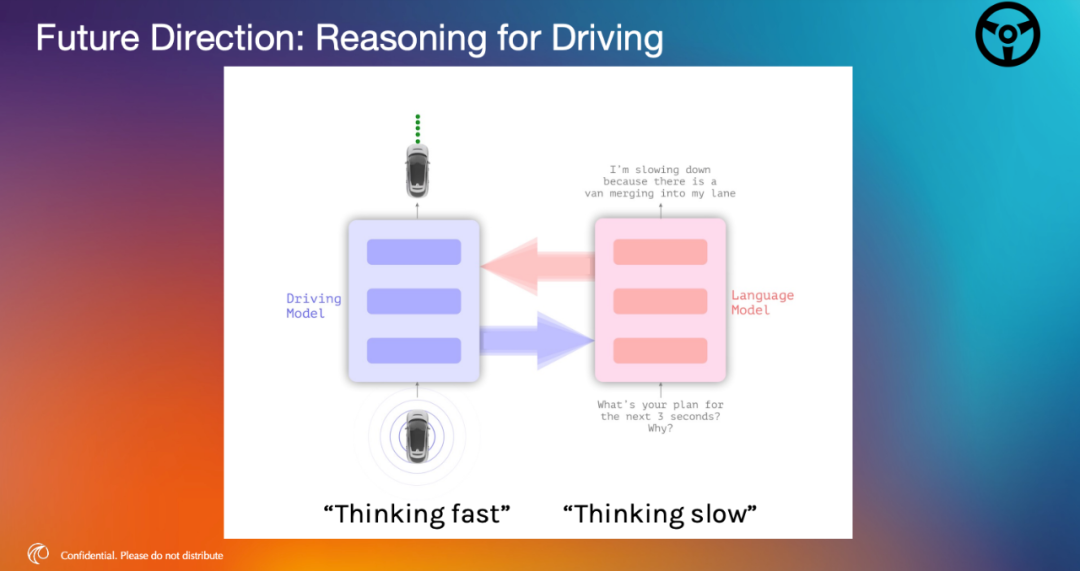 Future Direction: Reasoning for Driving

I'm slowing down because there is a van merging into my lane

Driving Model

Language Model

What's your plan for the next 3 seconds? Why?

“Thinking fast”

“Thinking slow”

Confidential. Please do not distribute